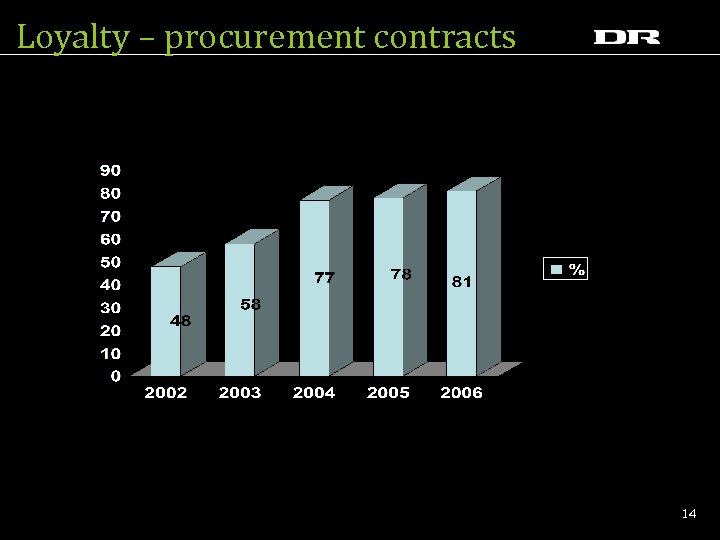 Loyalty – procurement contracts

DR

90
80
70
60
50
40
30
20
10
0

48
58
77
78
81

2002
2003
2004
2005
2006

%

14